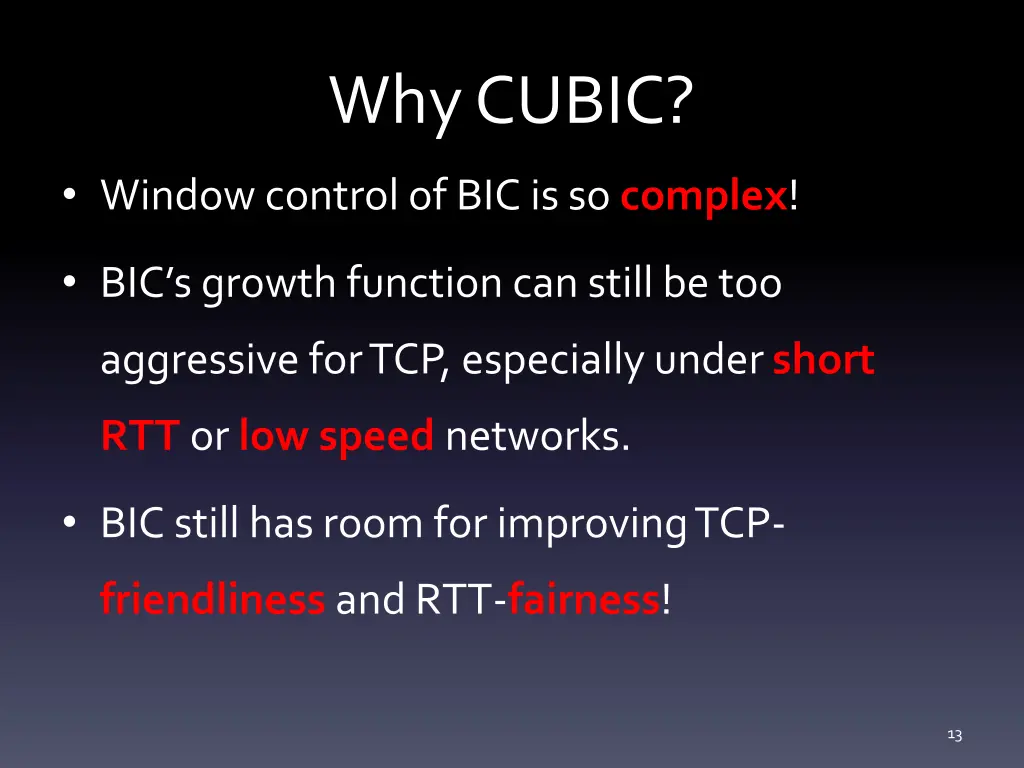 Why CUBIC?

• Window control of BIC is so complex!

• BIC's growth function can still be too aggressive for TCP, especially under short RTT or low speed networks.

• BIC still has room for improving TCP-friendliness and RTT-fairness!

13